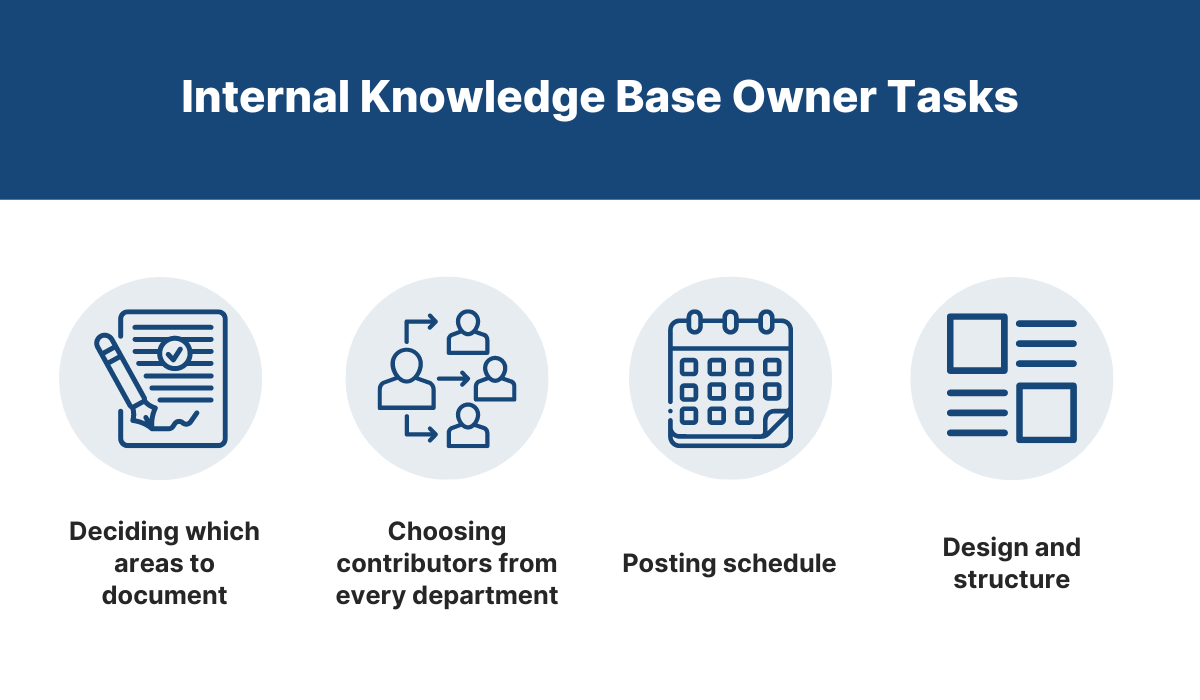 Internal Knowledge Base Owner Tasks

Deciding which areas to document

Choosing contributors from every department

Posting schedule

Design and structure